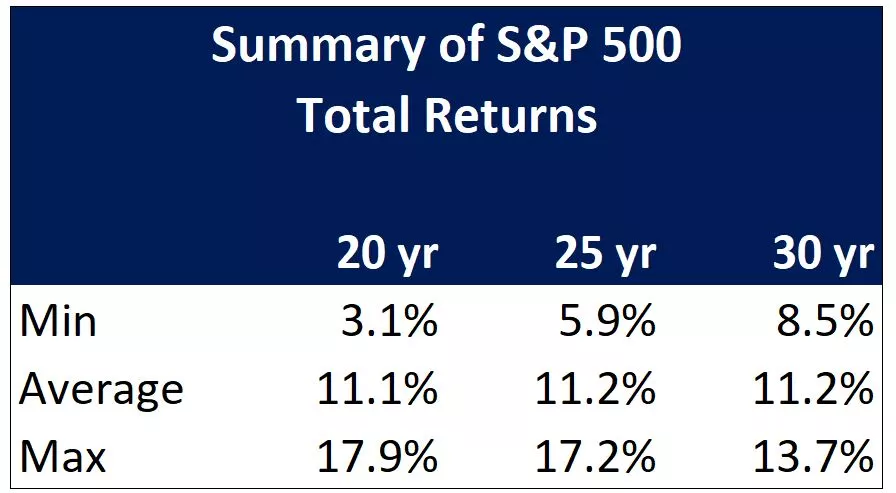 Summary of S&P 500
Total Returns

| | 20 yr | 25 yr | 30 yr |
|---|---|---|---|
| Min | 3.1% | 5.9% | 8.5% |
| Average | 11.1% | 11.2% | 11.2% |
| Max | 17.9% | 17.2% | 13.7% |